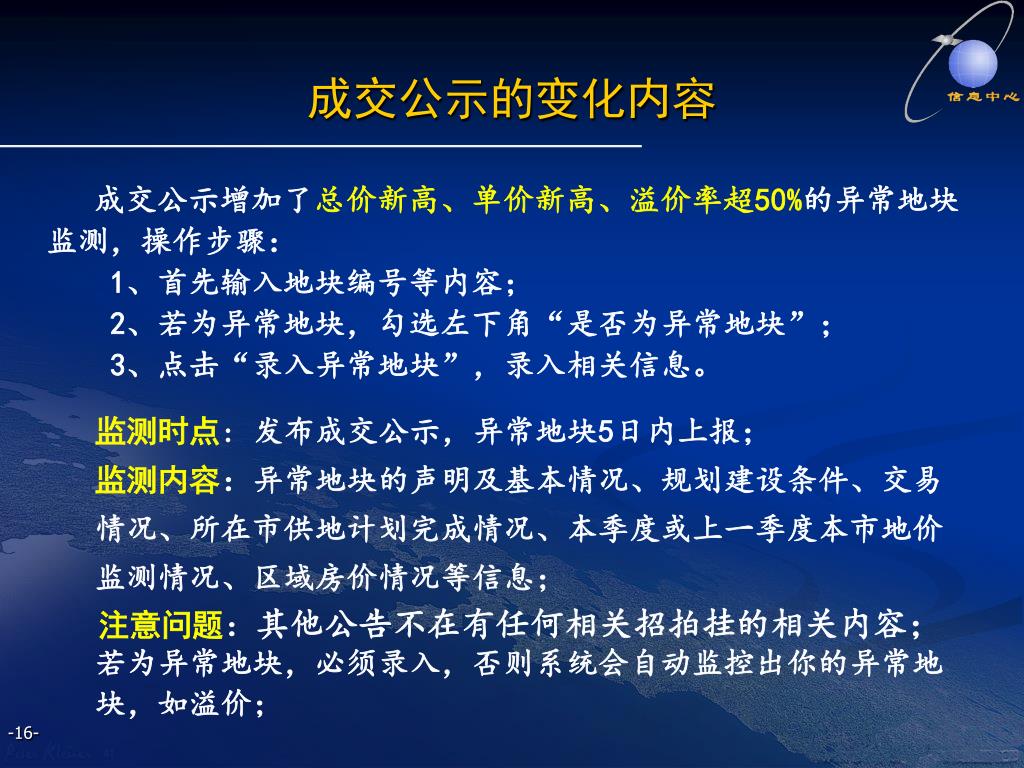 信息中心

成交公示的变化内容

成交公示增加了总价新高、单价新高、溢价率超50%的异常地块监测，操作步骤：

1、首先输入地块编号等内容；

2、若为异常地块，勾选左下角“是否为异常地块”；

3、点击“录入异常地块”，录入相关信息。

监测时点：发布成交公示，异常地块5日内上报；

监测内容：异常地块的声明及基本情况、规划建设条件、交易情况、所在市供地计划完成情况、本季度或上一季度本市地价监测情况、区域房价情况等信息；

注意问题：其他公告不在有任何相关招拍挂的相关内容；若为异常地块，必须录入，否则系统会自动监控出你的异常地块，如溢价；

-16-